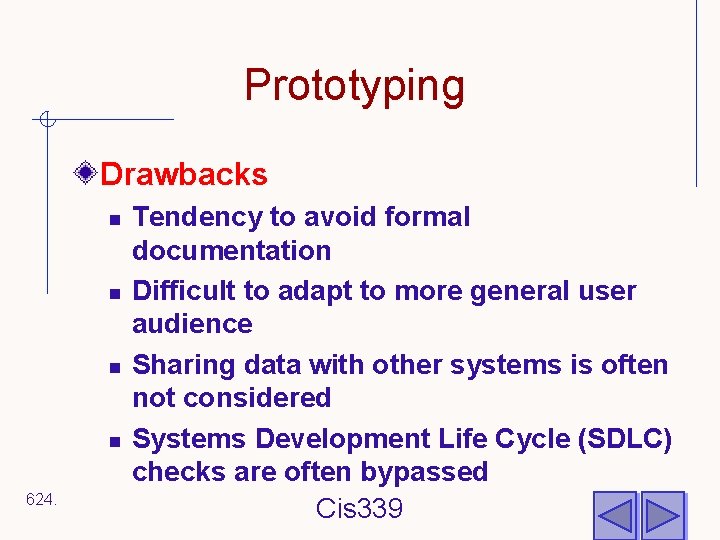 Prototyping

Drawbacks

- Tendency to avoid formal documentation
- Difficult to adapt to more general user audience
- Sharing data with other systems is often not considered
- Systems Development Life Cycle (SDLC) checks are often bypassed

624.

Cis339